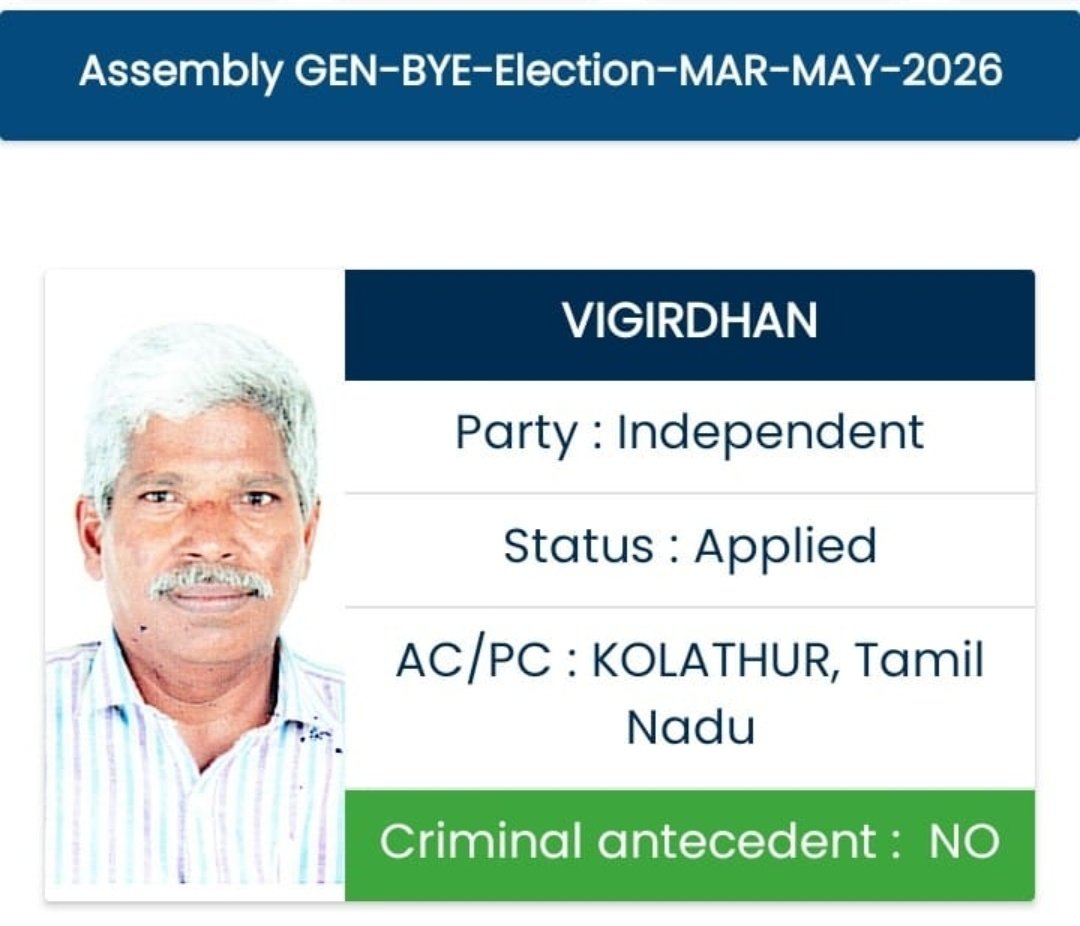 Assembly GEN-BYE-Election-MAR-MAY-2026

VIGIRDHAN

Party : Independent

Status : Applied

AC/PC : KOLATHUR, Tamil Nadu

Criminal antecedent : NO